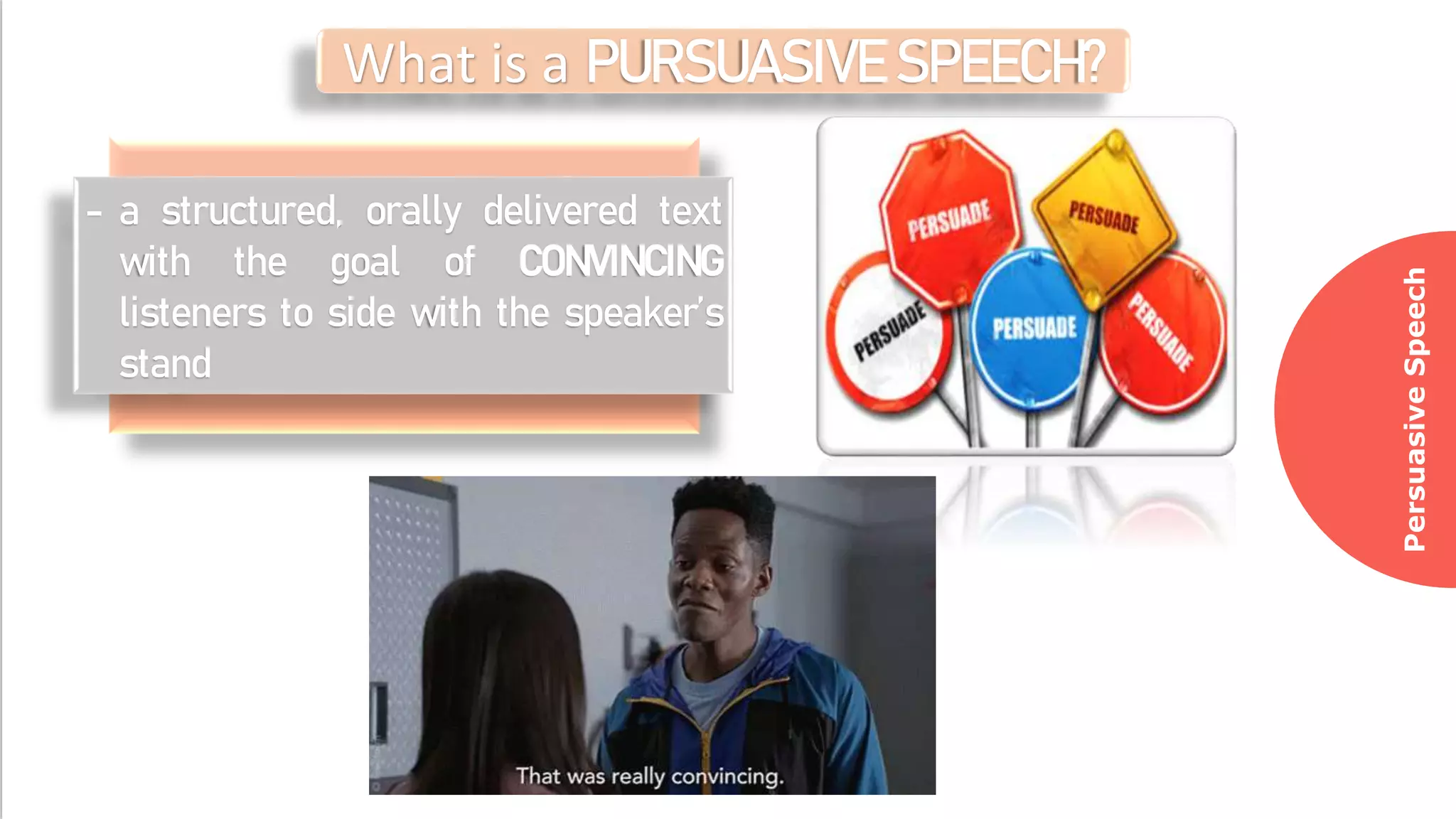 What is a PURSUASIVE SPEECH?

- a structured, orally delivered text with the goal of CONVINCING listeners to side with the speaker's stand

PERSUADE

PERSUADE

PERSUADE

PERSUADE

PERSUADE

Persuasive Speech

That was really convincing.